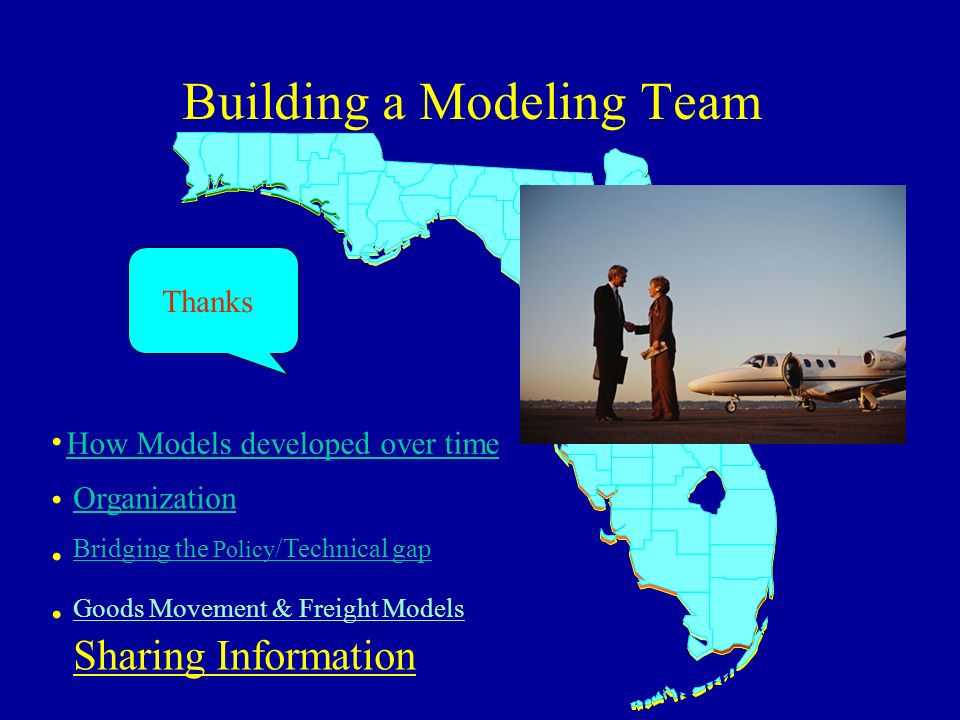 Building a Modeling Team

Thanks

• How Models developed over time
• Organization
• Bridging the Policy/Technical gap
• Goods Movement & Freight Models
Sharing Information